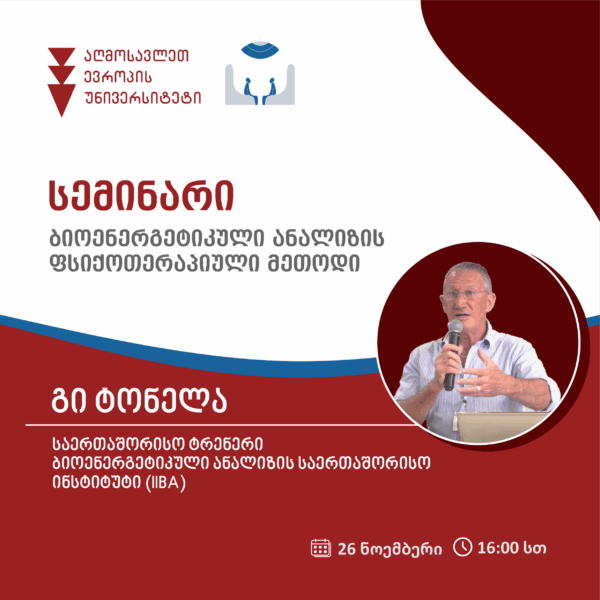 აღმოსავლეთ ევროპის უნივერსიტეტი

სემინარი

ბიოენერგეტიკული ანალიზის ფსიქოთერაპიული მეთოდი

გი ტონელა

საერთაშორისო ტრენერი ბიოენერგეტიკული ანალიზის საერთაშორისო ინსტიტუტი (IIBA)

26 ნოემბერი 16:00 სთ